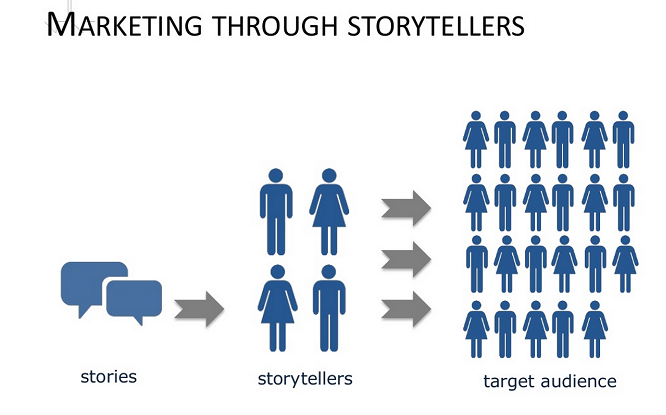 MARKETING THROUGH STORYTELLERS

stories

storytellers

target audience